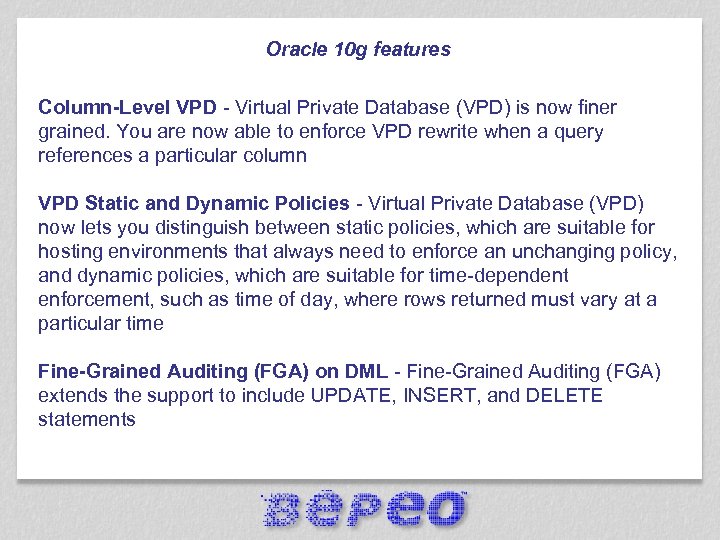 Oracle 10g features

Column-Level VPD - Virtual Private Database (VPD) is now finer grained. You are now able to enforce VPD rewrite when a query references a particular column

VPD Static and Dynamic Policies - Virtual Private Database (VPD) now lets you distinguish between static policies, which are suitable for hosting environments that always need to enforce an unchanging policy, and dynamic policies, which are suitable for time-dependent enforcement, such as time of day, where rows returned must vary at a particular time

Fine-Grained Auditing (FGA) on DML - Fine-Grained Auditing (FGA) extends the support to include UPDATE, INSERT, and DELETE statements

bepeo